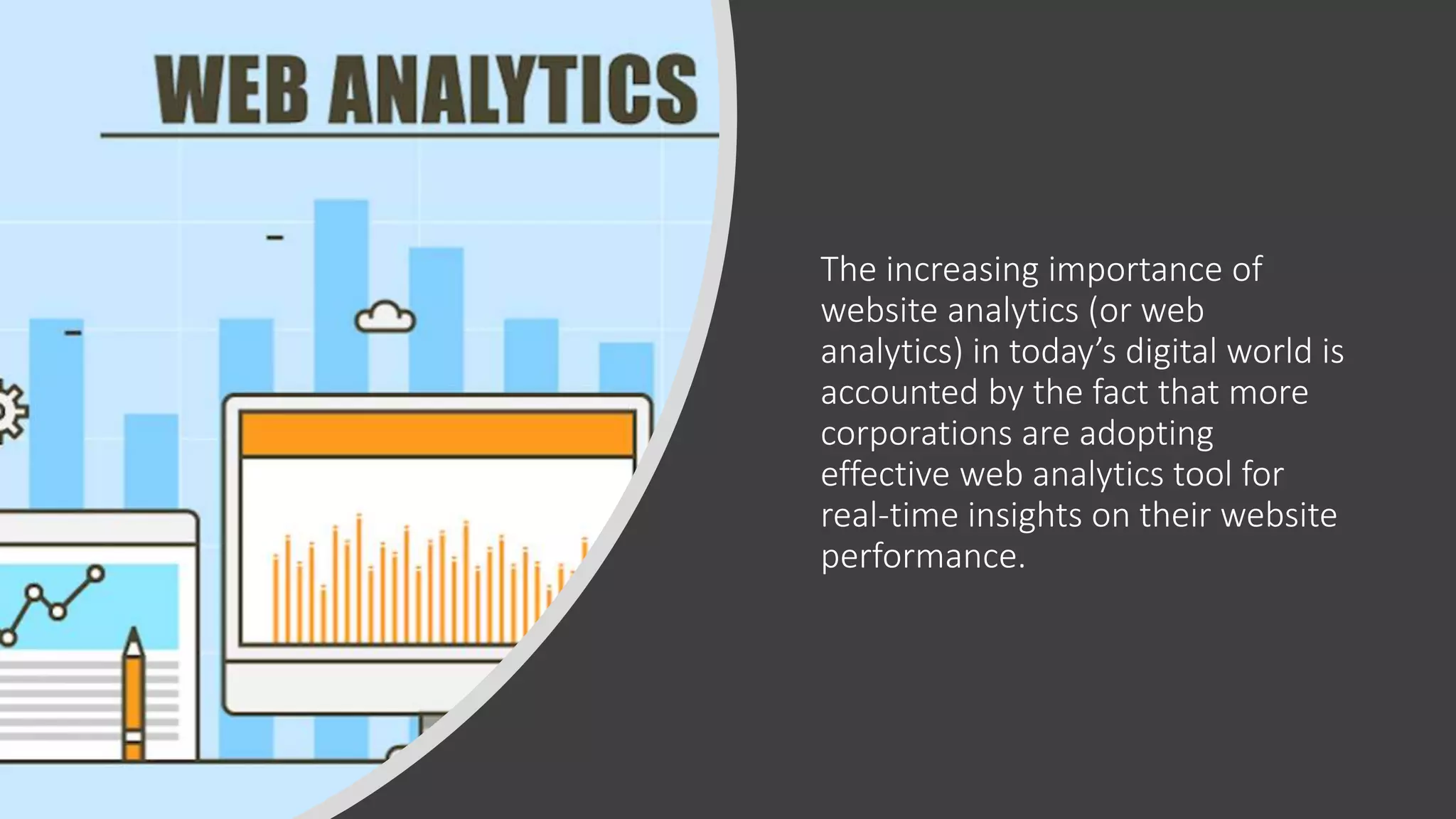 WEB ANALYTICS

The increasing importance of website analytics (or web analytics) in today’s digital world is accounted by the fact that more corporations are adopting effective web analytics tool for real-time insights on their website performance.